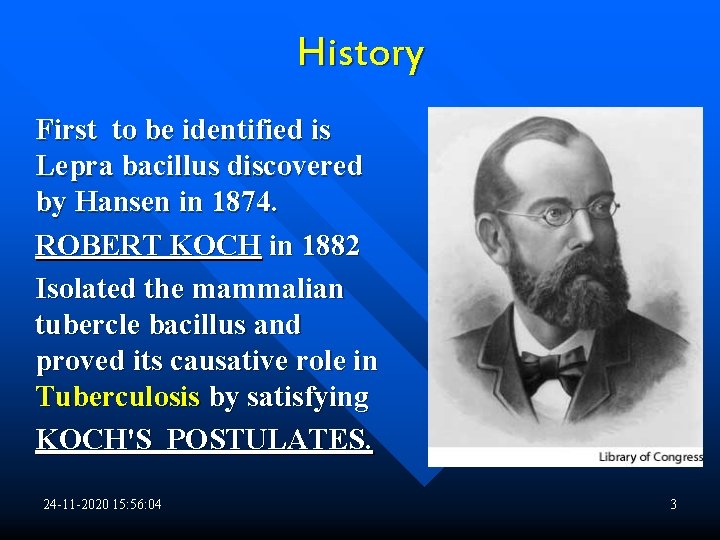 History

First to be identified is Lepra bacillus discovered by Hansen in 1874.

ROBERT KOCH in 1882

Isolated the mammalian tubercle bacillus and proved its causative role in Tuberculosis by satisfying

KOCH'S POSTULATES.

Library of Congress

24-11-2020 15:56:04

3